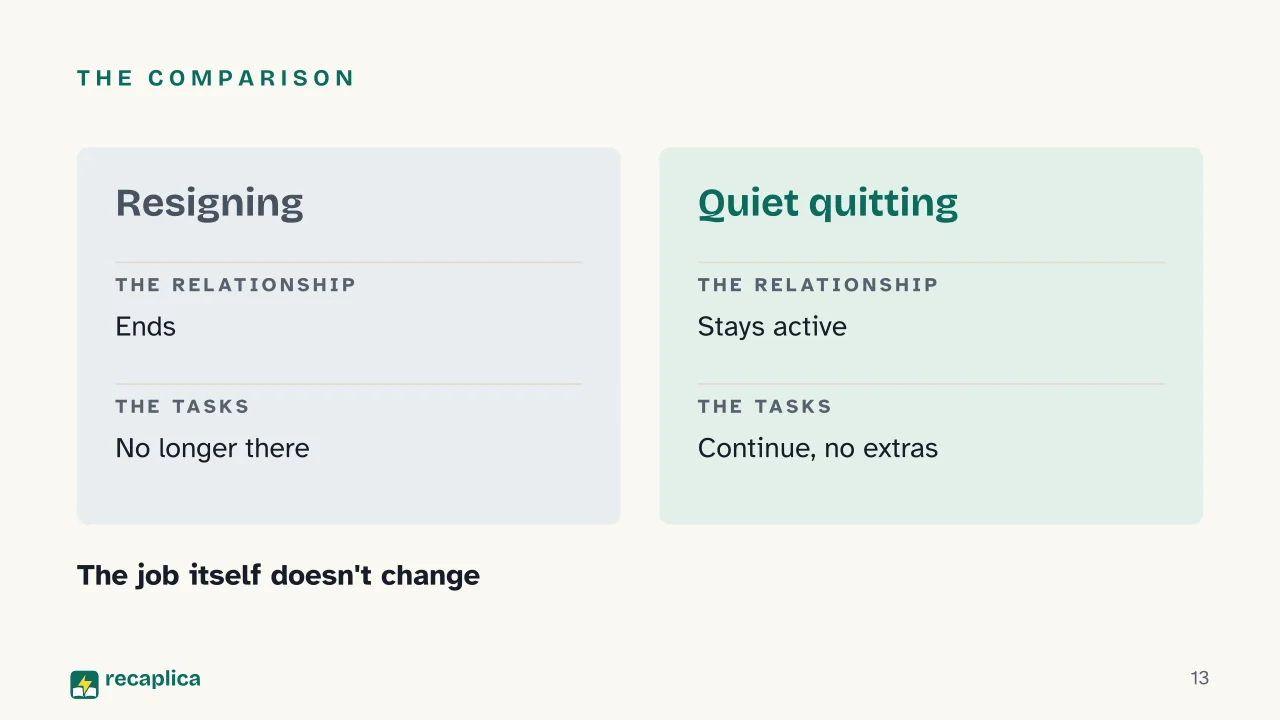 THE COMPARISON

Resigning

THE RELATIONSHIP

Ends

THE TASKS

No longer there

Quiet quitting

THE RELATIONSHIP

Stays active

THE TASKS

Continue, no extras

The job itself doesn't change

recaplica

13